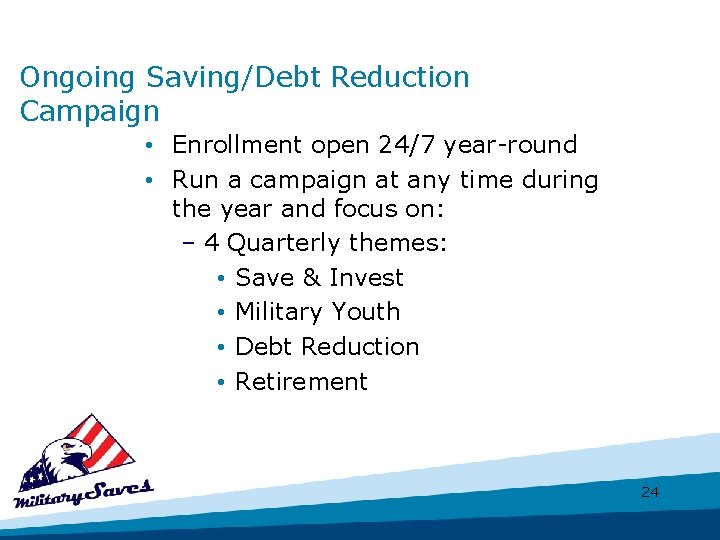 Ongoing Saving/Debt Reduction Campaign

• Enrollment open 24/7 year-round
• Run a campaign at any time during the year and focus on:
– 4 Quarterly themes:
• Save & Invest
• Military Youth
• Debt Reduction
• Retirement

Military Saves

24